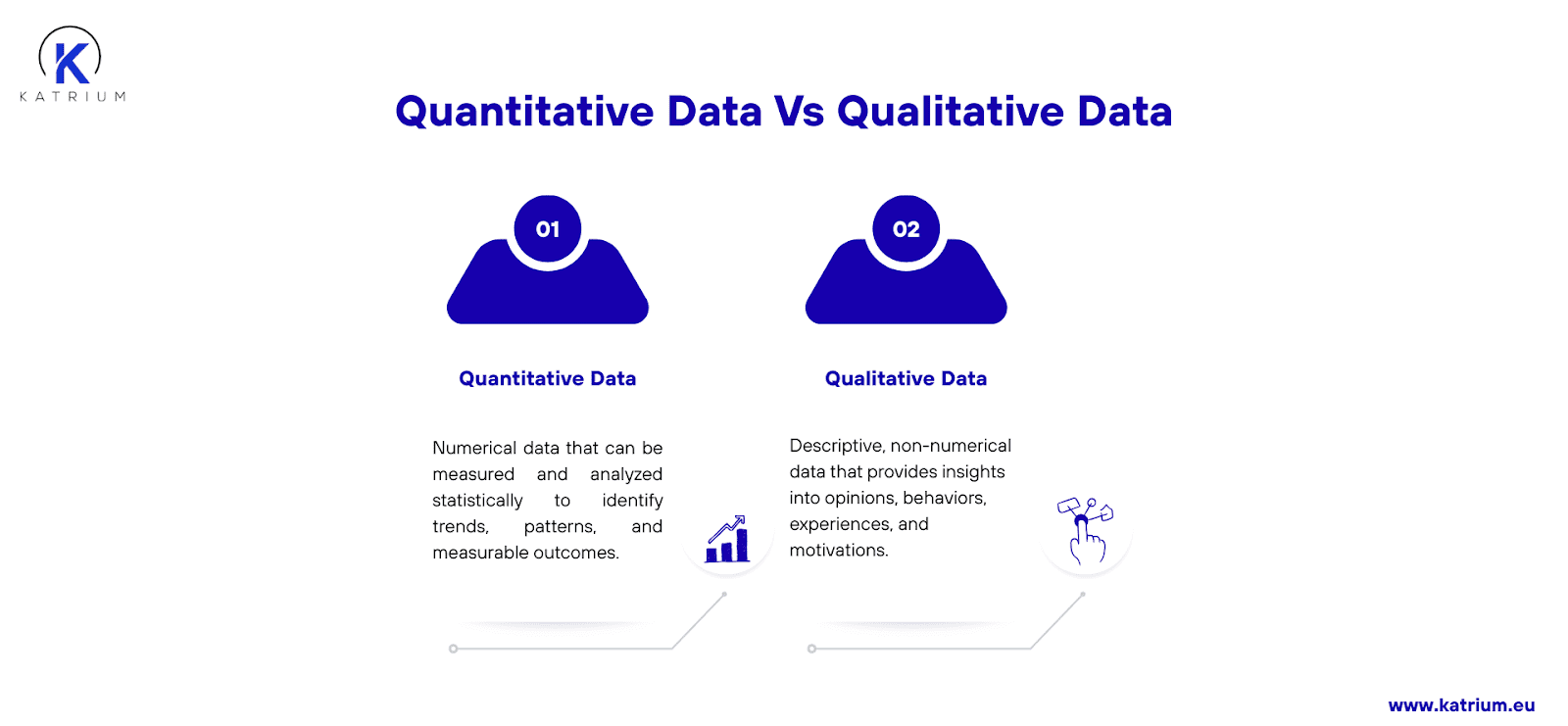 K
KATRIUM

Quantitative Data Vs Qualitative Data

01

Quantitative Data

Numerical data that can be measured and analyzed statistically to identify trends, patterns, and measurable outcomes.

02

Qualitative Data

Descriptive, non-numerical data that provides insights into opinions, behaviors, experiences, and motivations.

www.katrium.eu